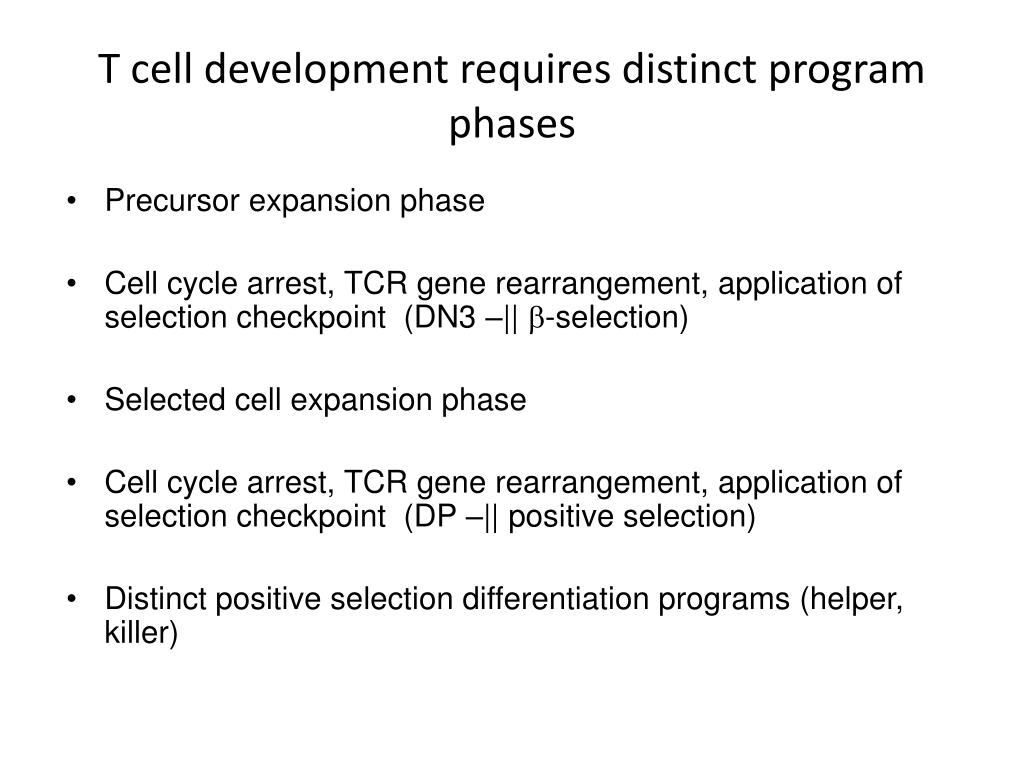 T cell development requires distinct program phases

• Precursor expansion phase

• Cell cycle arrest, TCR gene rearrangement, application of selection checkpoint (DN3 –|| $\beta$-selection)

• Selected cell expansion phase

• Cell cycle arrest, TCR gene rearrangement, application of selection checkpoint (DP –|| positive selection)

• Distinct positive selection differentiation programs (helper, killer)